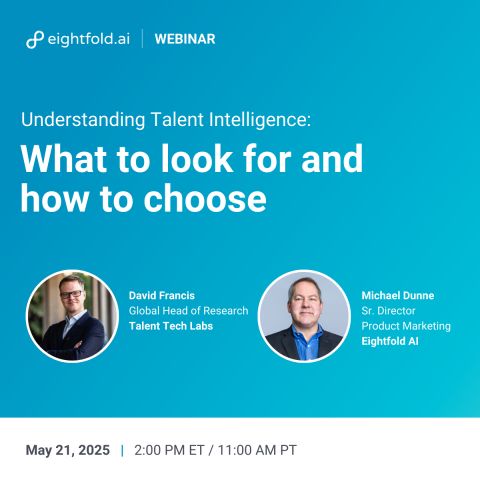 eightfold.ai | WEBINAR

Understanding Talent Intelligence:

What to look for and how to choose

David Francis
Global Head of Research
Talent Tech Labs

Michael Dunne
Sr. Director
Product Marketing
Eightfold AI

May 21, 2025 | 2:00 PM ET / 11:00 AM PT